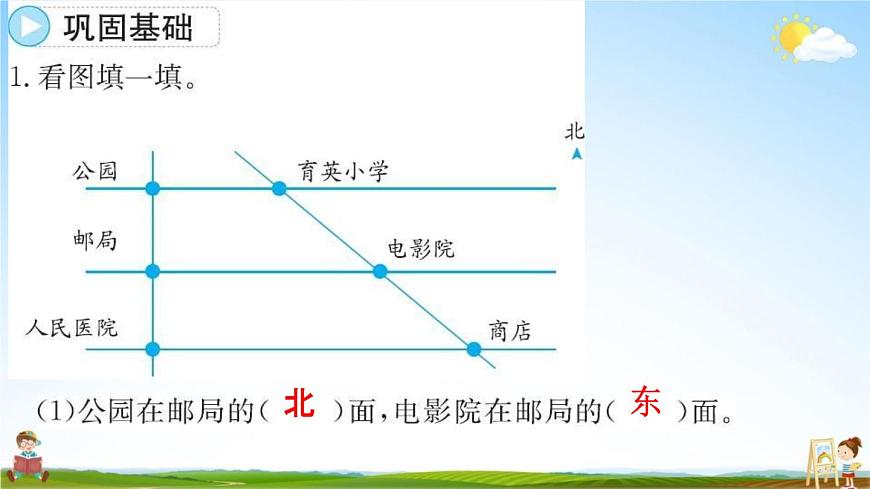 巩固基础

1. 看图填一填。

北

公园

育英小学

邮局

电影院

人民医院

商店

(1)公园在邮局的( 北 )面,电影院在邮局的( 东 )面。